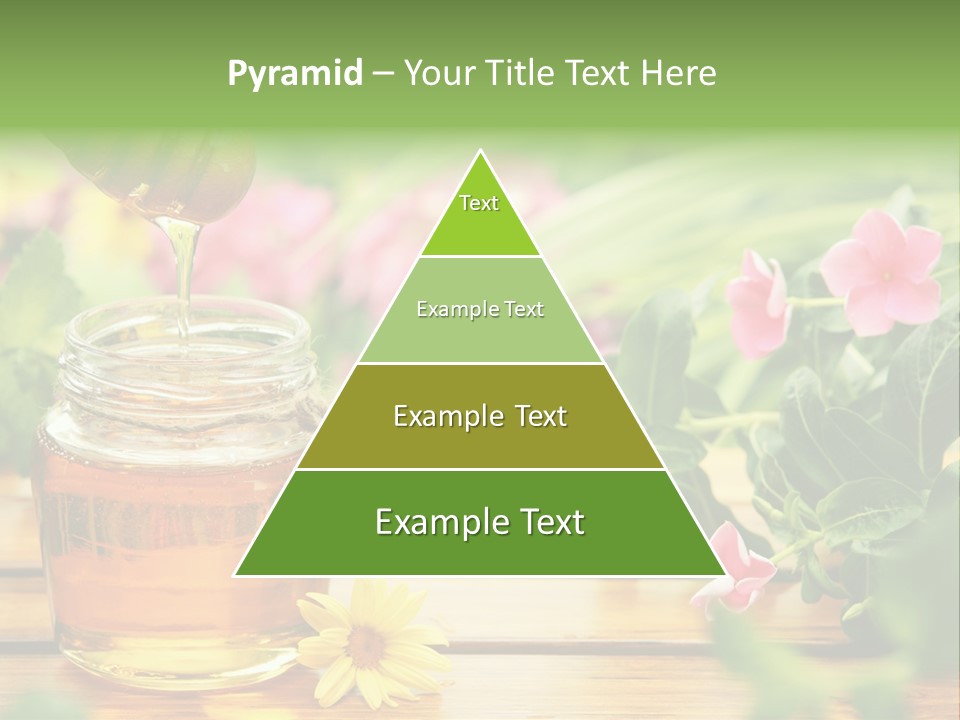 Pyramid – Your Title Text Here

Text

Example Text

Example Text

Example Text